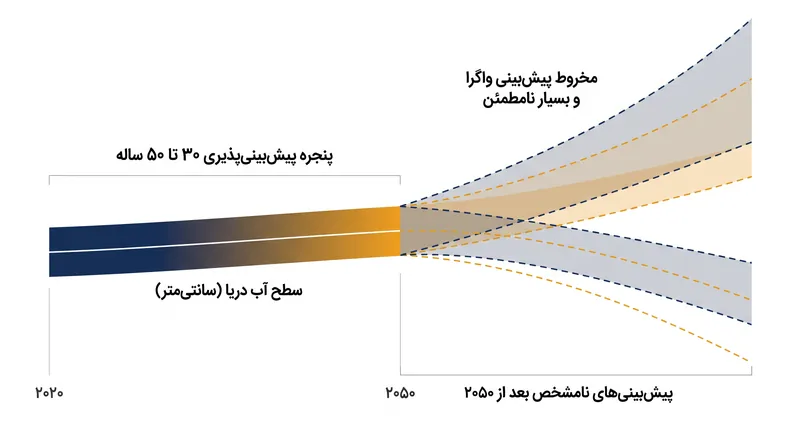 مخروط پیش‌بینی واگرا
و بسیار نامطمئن

پنجره پیش‌بینی‌پذیری ۳۰ تا ۵۰ ساله

سطح آب دریا (سانتی‌متر)

۲۰۲۰

۲۰۵۰

پیش‌بینی‌های نامشخص بعد از ۲۰۵۰